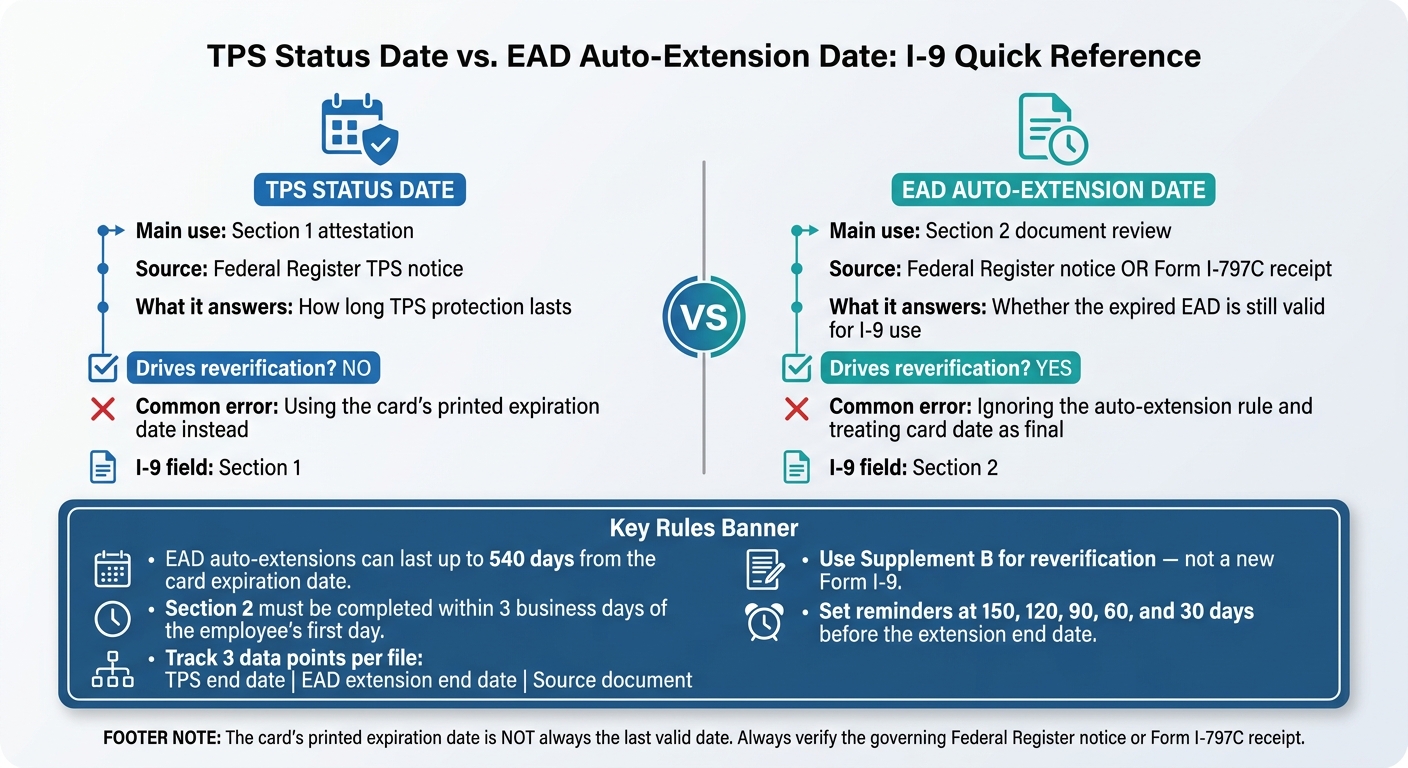 TPS Status Date vs. EAD Auto-Extension Date: I-9 Quick Reference

TPS STATUS DATE

Main use: Section 1 attestation

Source: Federal Register TPS notice

What it answers: How long TPS protection lasts

Drives reverification? NO

Common error: Using the card's printed expiration date instead

I-9 field: Section 1

VS

EAD AUTO-EXTENSION DATE

Main use: Section 2 document review

Source: Federal Register notice OR Form I-797C receipt

What it answers: Whether the expired EAD is still valid for I-9 use

Drives reverification? YES

Common error: Ignoring the auto-extension rule and treating card date as final

I-9 field: Section 2

Key Rules Banner

• EAD auto-extensions can last up to 540 days from the card expiration date.

• Section 2 must be completed within 3 business days of the employee's first day.

• Track 3 data points per file: TPS end date | EAD extension end date | Source document

• Use Supplement B for reverification — not a new Form I-9.

• Set reminders at 150, 120, 90, 60, and 30 days before the extension end date.

FOOTER NOTE: The card's printed expiration date is NOT always the last valid date. Always verify the governing Federal Register notice or Form I-797C receipt.